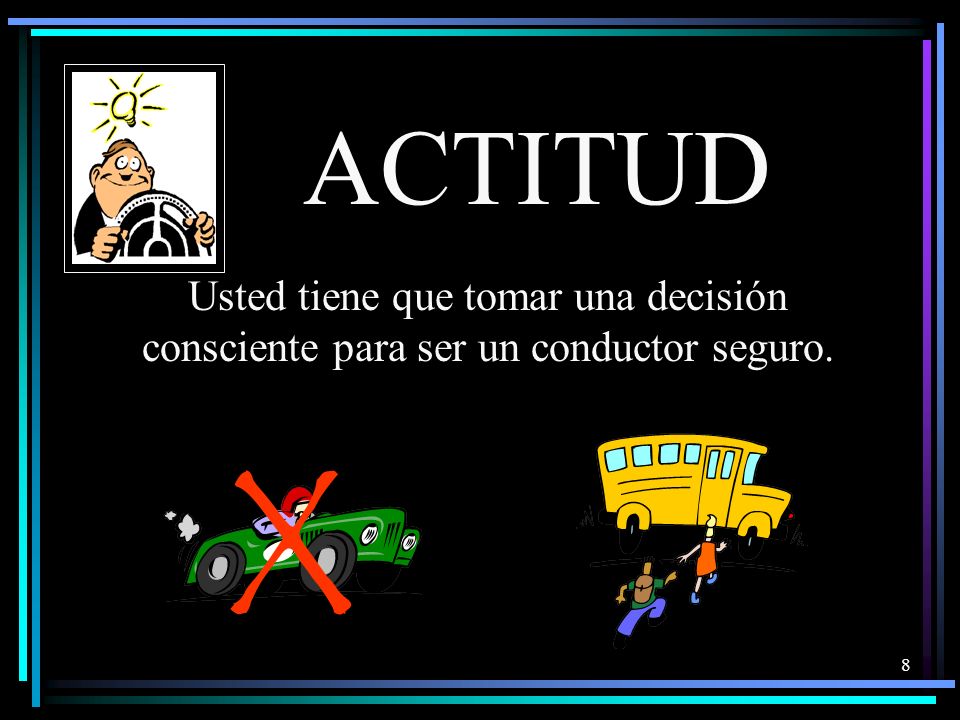 ACTITUD

Usted tiene que tomar una decisión consciente para ser un conductor seguro.

8